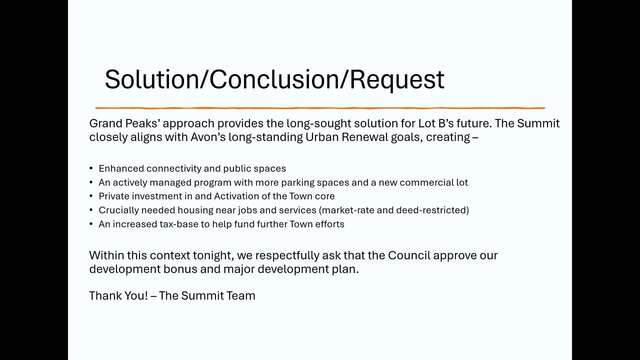 Solution/Conclusion/Request

Grand Peaks' approach provides the long-sought solution for Lot B's future. The Summit closely aligns with Avon's long-standing Urban Renewal goals, creating –

• Enhanced connectivity and public spaces
• An actively managed program with more parking spaces and a new commercial lot
• Private investment in and Activation of the Town core
• Crucially needed housing near jobs and services (market-rate and deed-restricted)
• An increased tax-base to help fund further Town efforts

Within this context tonight, we respectfully ask that the Council approve our development bonus and major development plan.

Thank You! – The Summit Team